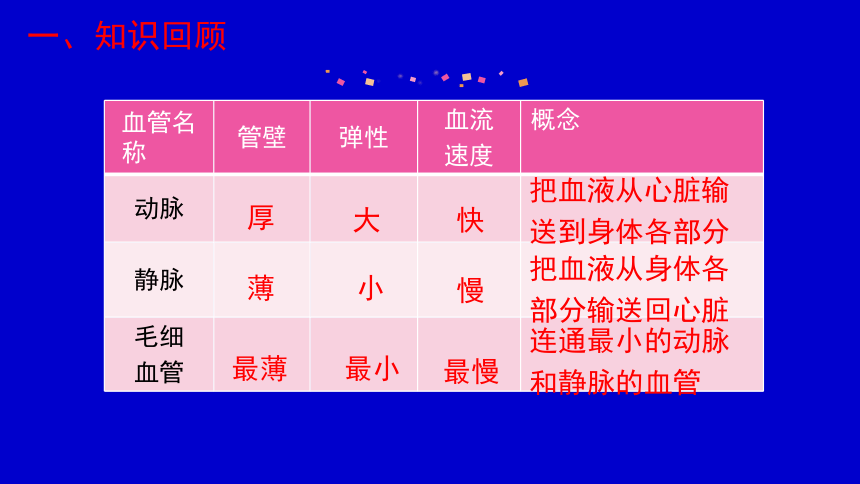 一、知识回顾

| 血管名称 | 管壁 | 弹性 | 血流速度 | 概念 |
|---|---|---|---|---|
| 动脉 | 厚 | 大 | 快 | 把血液从心脏输送到身体各部分 |
| 静脉 | 薄 | 小 | 慢 | 把血液从身体各部分输送回心脏 |
| 毛细血管 | 最薄 | 最小 | 最慢 | 连通最小的动脉和静脉的血管 |